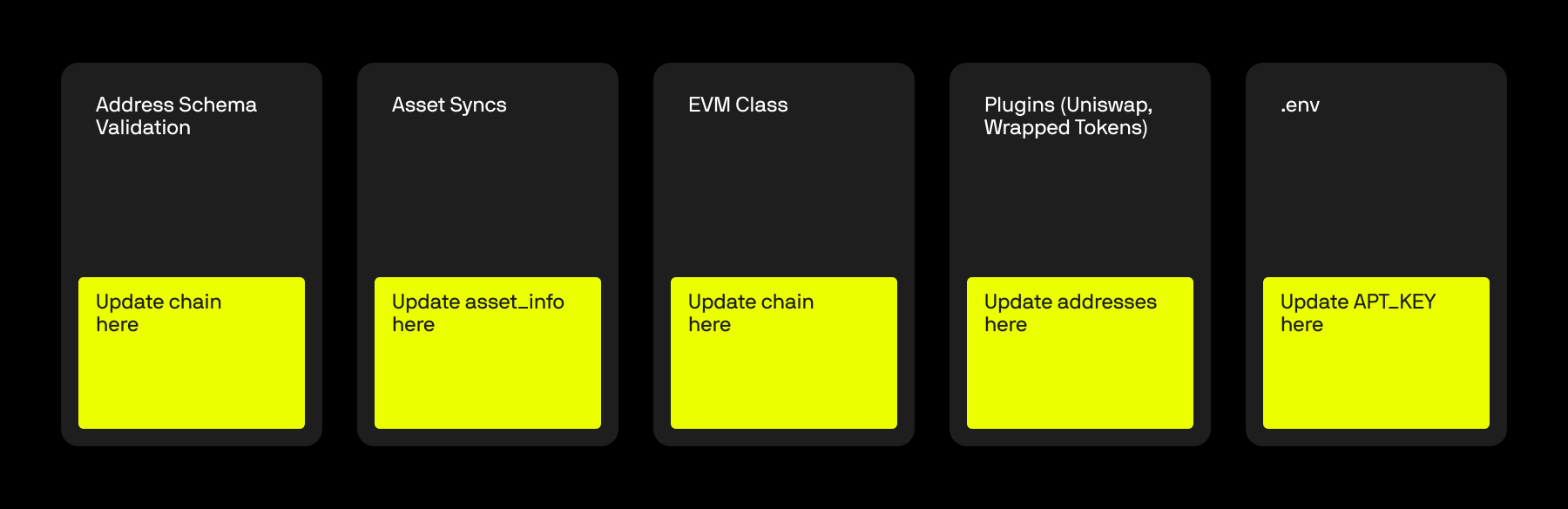 Address Schema Validation

Update chain here

Asset Syncs

Update asset_info here

EVM Class

Update chain here

Plugins (Uniswap, Wrapped Tokens)

Update addresses here

.env

Update APT_KEY here